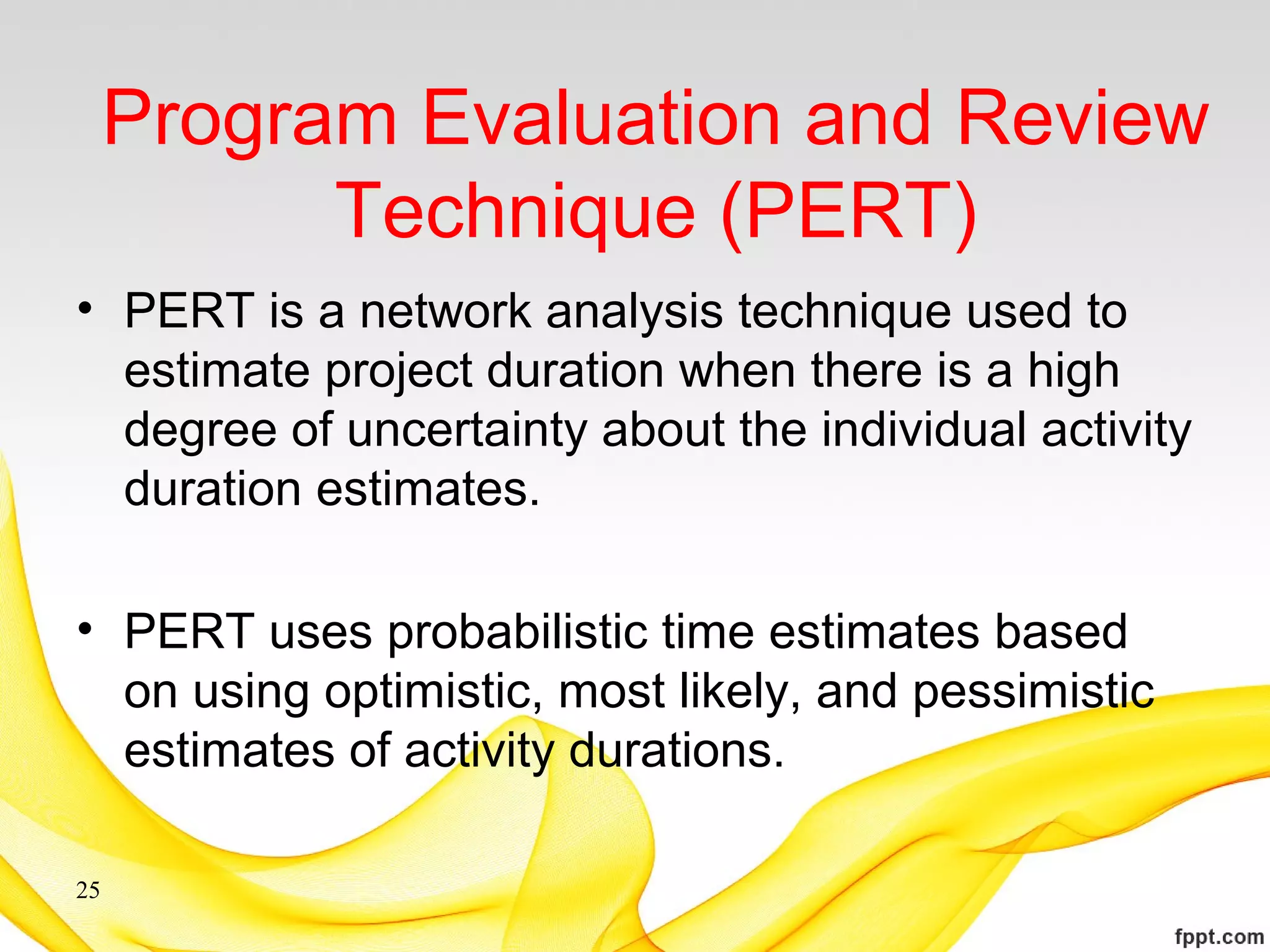 Program Evaluation and Review Technique (PERT)

• PERT is a network analysis technique used to estimate project duration when there is a high degree of uncertainty about the individual activity duration estimates.

• PERT uses probabilistic time estimates based on using optimistic, most likely, and pessimistic estimates of activity durations.

25

fppt.com